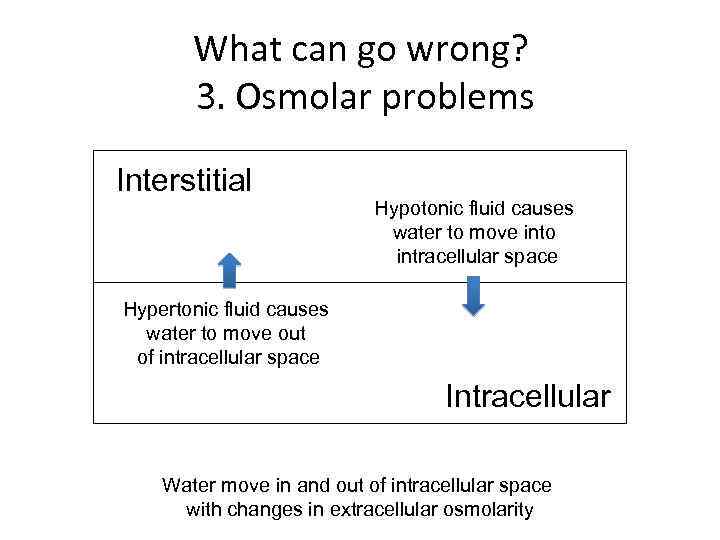 What can go wrong?
3. Osmolar problems

Interstitial

Hypotonic fluid causes water to move into intracellular space

Hypertonic fluid causes water to move out of intracellular space

Intracellular

Water move in and out of intracellular space with changes in extracellular osmolarity